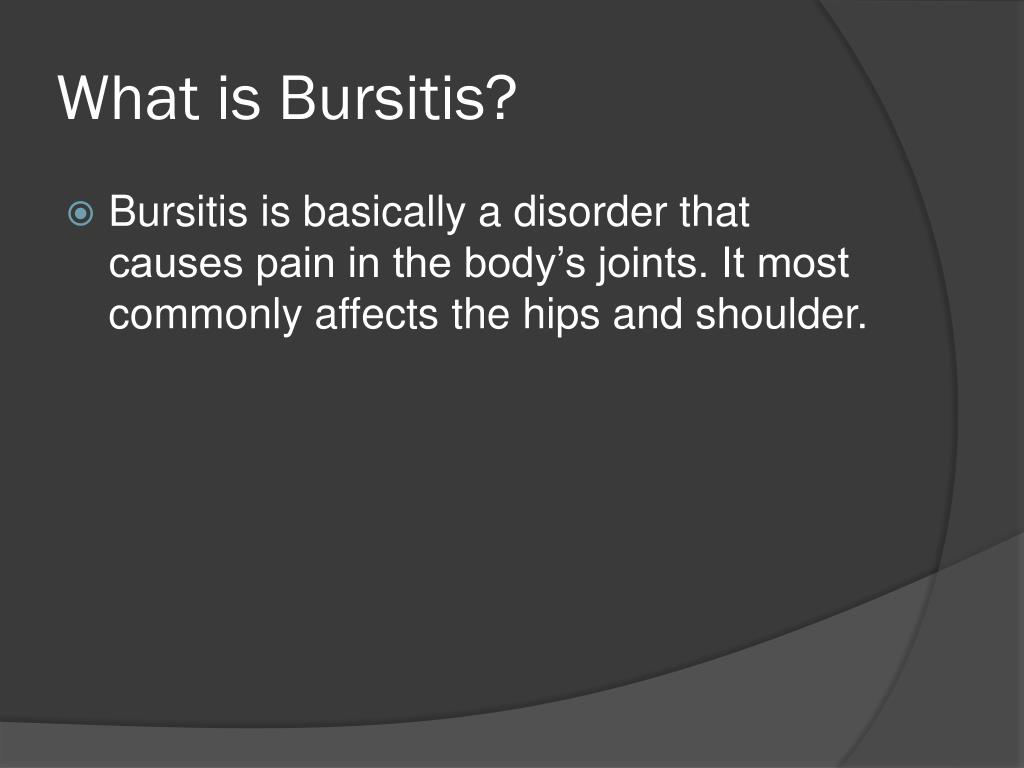 What is Bursitis?

Bursitis is basically a disorder that causes pain in the body’s joints. It most commonly affects the hips and shoulder.